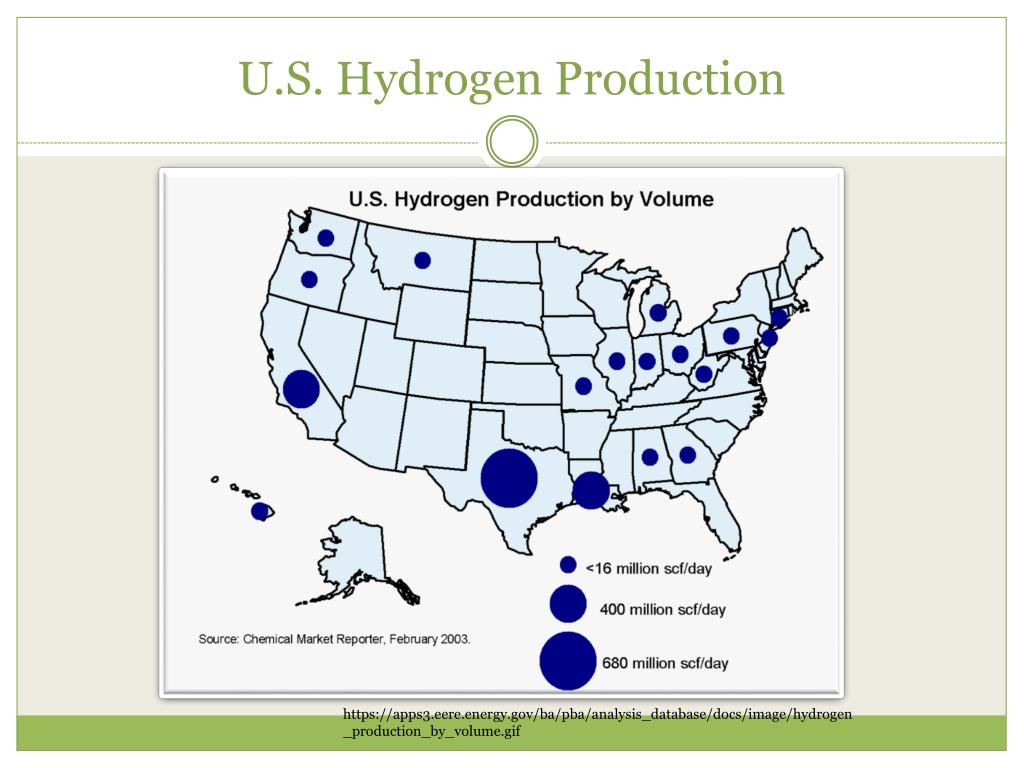 U.S. Hydrogen Production

U.S. Hydrogen Production by Volume

<16 million scf/day

400 million scf/day

680 million scf/day

Source: Chemical Market Reporter, February 2003.

https://apps3.eere.energy.gov/ba/pba/analysis_database/docs/image/hydrogen_production_by_volume.gif